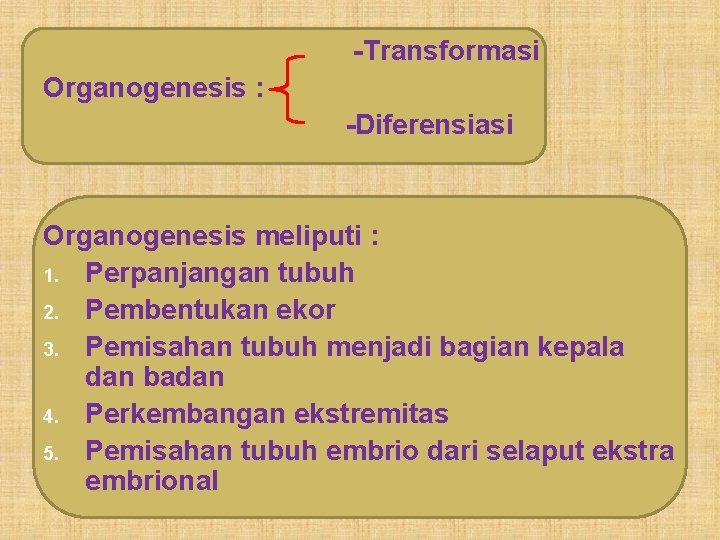 Organogenesis :

-Transformasi

-Diferensiasi

Organogenesis meliputi :
1. Perpanjangan tubuh
2. Pembentukan ekor
3. Pemisahan tubuh menjadi bagian kepala dan badan
4. Perkembangan ekstremitas
5. Pemisahan tubuh embrio dari selaput ekstra embrional